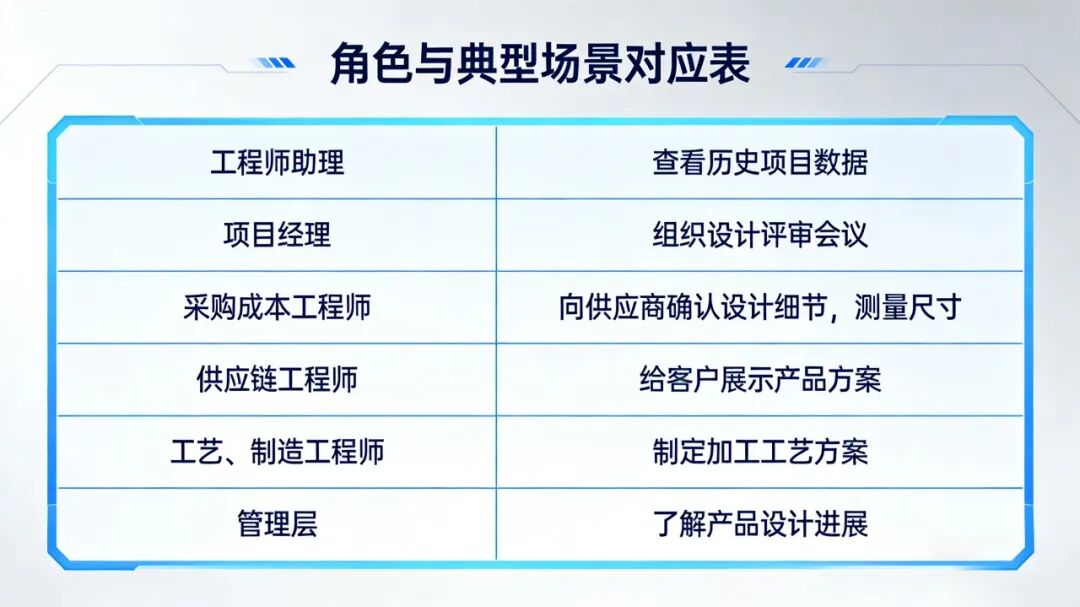 角色与典型场景对应表

| 工程师助理 | 查看历史项目数据 |
|---|---|
| 项目经理 | 组织设计评审会议 |
| 采购成本工程师 | 向供应商确认设计细节，测量尺寸 |
| 供应链工程师 | 给客户展示产品方案 |
| 工艺、制造工程师 | 制定加工工艺方案 |
| 管理层 | 了解产品设计进展 |